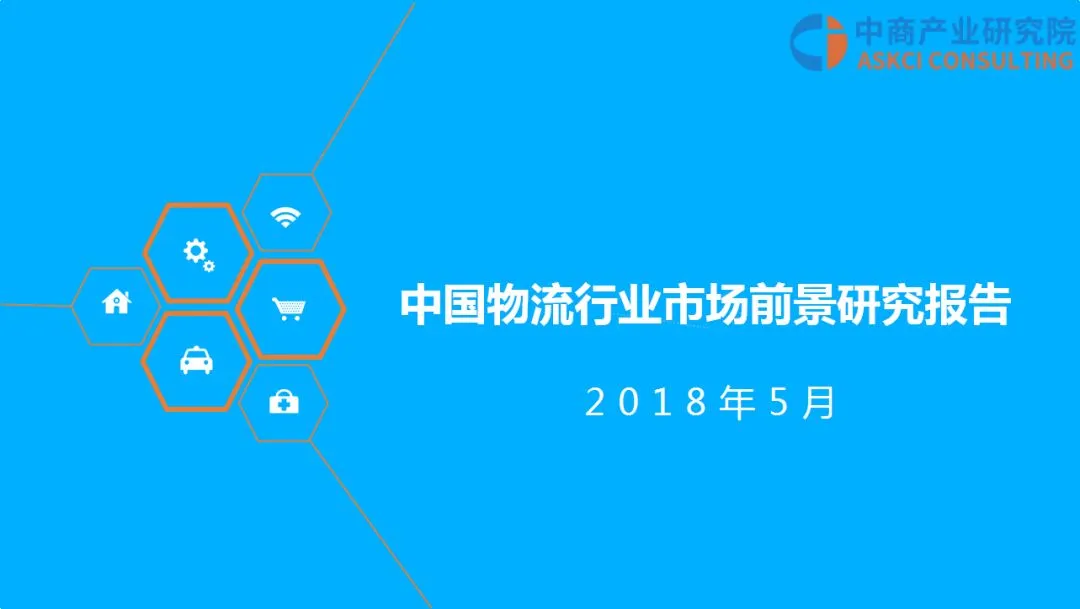 中商产业研究院
ASKCI CONSULTING

中国物流行业市场前景研究报告

2018年5月